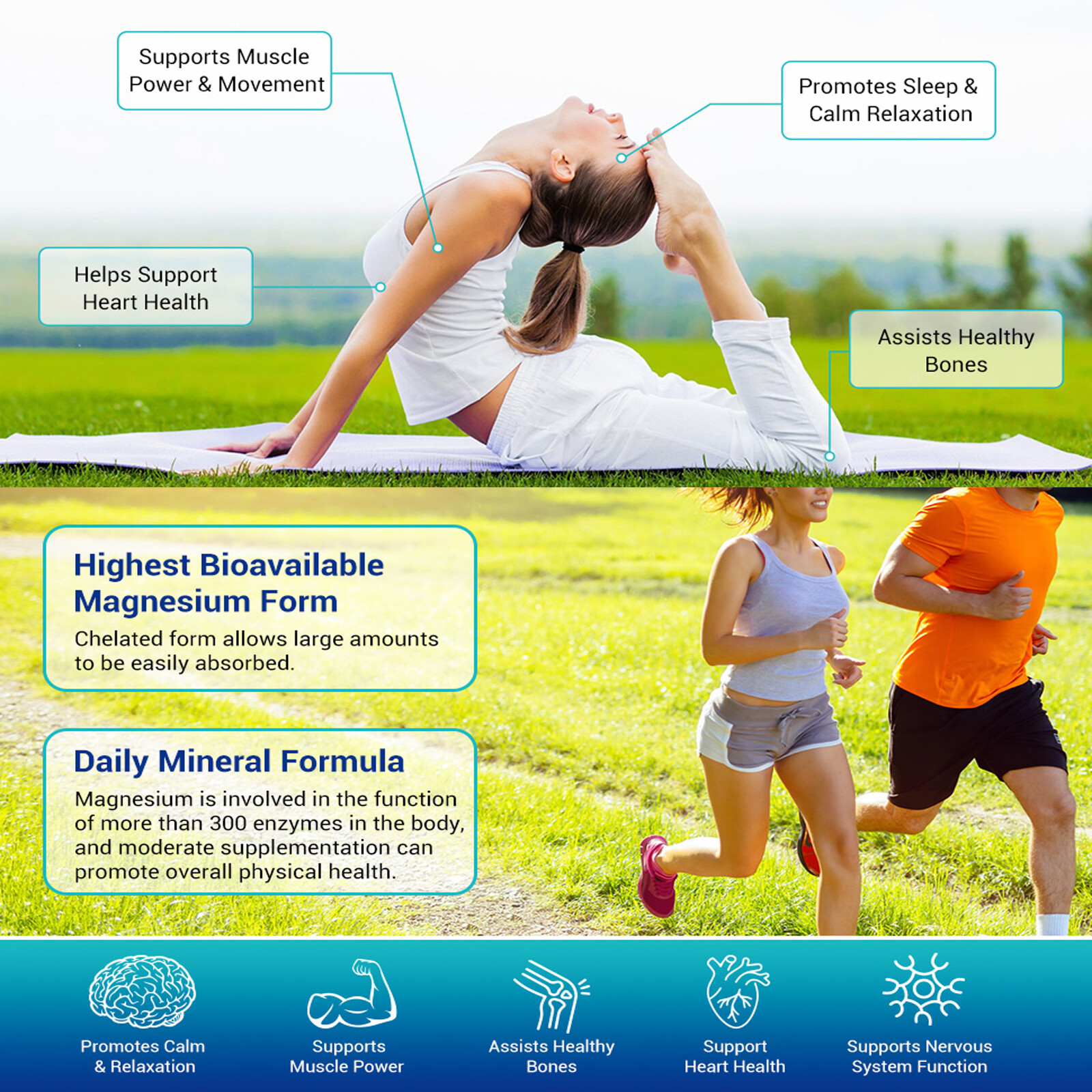 Supports Muscle Power & Movement

Promotes Sleep & Calm Relaxation

Helps Support Heart Health

Assists Healthy Bones

Highest Bioavailable Magnesium Form

Chelated form allows large amounts to be easily absorbed.

Daily Mineral Formula

Magnesium is involved in the function of more than 300 enzymes in the body, and moderate supplementation can promote overall physical health.

Promotes Calm & Relaxation

Supports Muscle Power

Assists Healthy Bones

Support Heart Health

Supports Nervous System Function